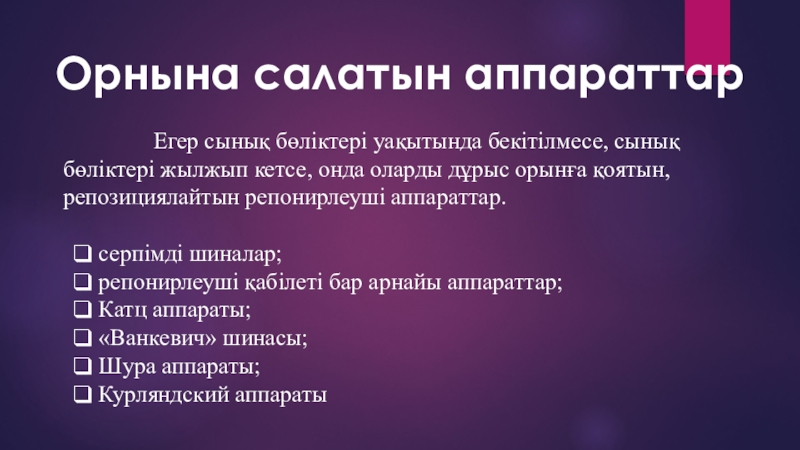 Орнына салатын аппараттар

Егер сынық бөліктері уақытында бекітілмесе, сынық бөліктері жылжып кетсе, онда оларды дұрыс орынға қоятын, репозициялайтын репонирлеуші аппараттар.

❑ серпімді шиналар;
❑ репонирлеуші қабілеті бар арнайы аппараттар;
❑ Катц аппараты;
❑ «Ванкевич» шинасы;
❑ Шура аппараты;
❑ Курляндский аппараты